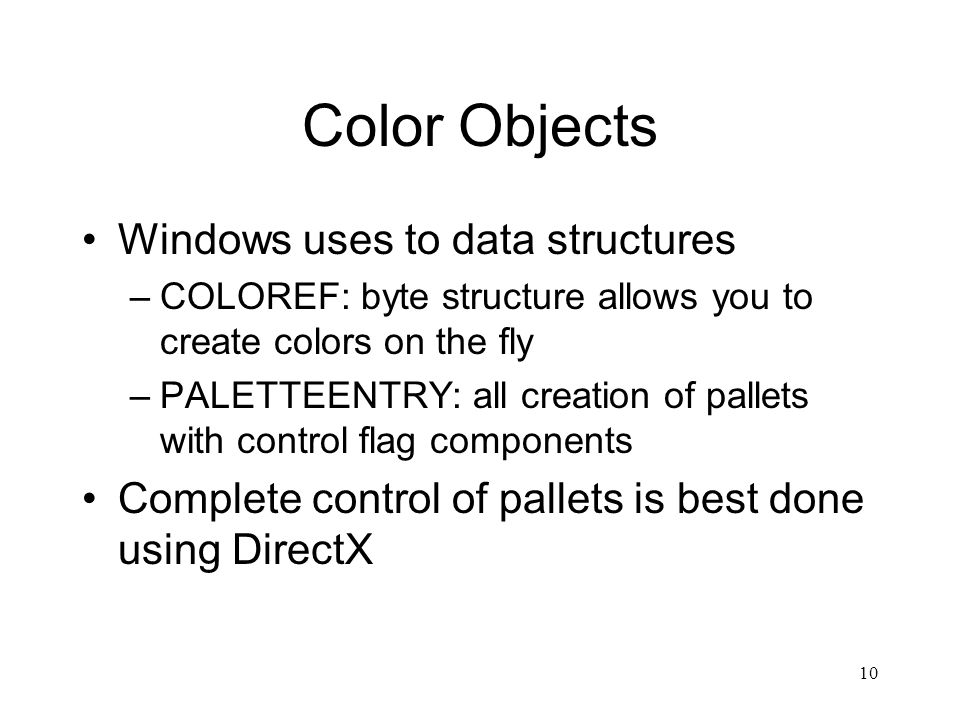 Color Objects

• Windows uses to data structures

– COLOREF: byte structure allows you to create colors on the fly

– PALETTEENTRY: all creation of pallets with control flag components

• Complete control of pallets is best done using DirectX

10